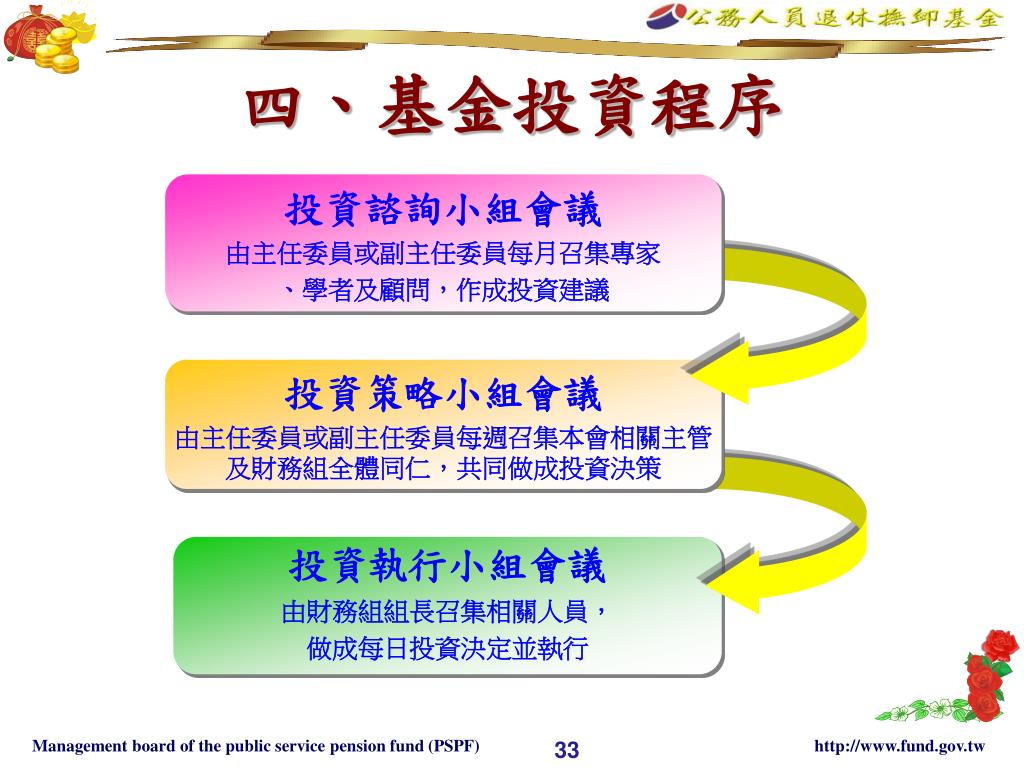 公務人員退休撫卹基金

四、基金投資程序

投資諮詢小組會議
由主任委員或副主任委員每月召集專家、學者及顧問，作成投資建議

投資策略小組會議
由主任委員或副主任委員每週召集本會相關主管及財務組全體同仁，共同做成投資決策

投資執行小組會議
由財務組組長召集相關人員，做成每日投資決定並執行

Management board of the public service pension fund (PSPF)
33
http://www.fund.gov.tw